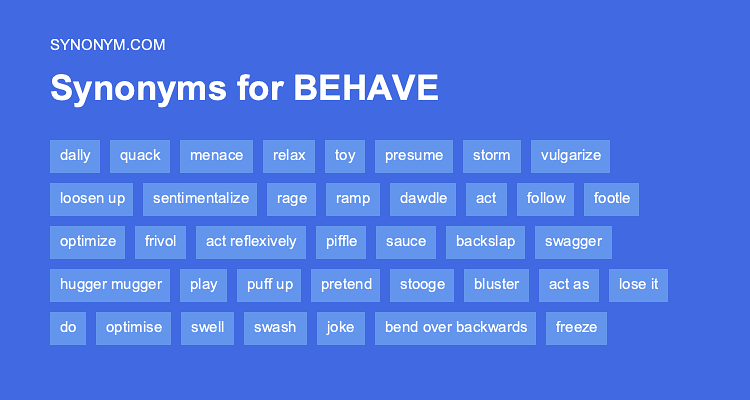 SYNONYM.COM

Synonyms for BEHAVE

dally quack menace relax toy presume storm vulgarize

loosen up sentimentalize rage ramp dawdle act follow footle

optimize frivol act reflexively piffle sauce backslap swagger

hugger mugger play puff up pretend stooge bluster act as lose it

do optimise swell swash joke bend over backwards freeze